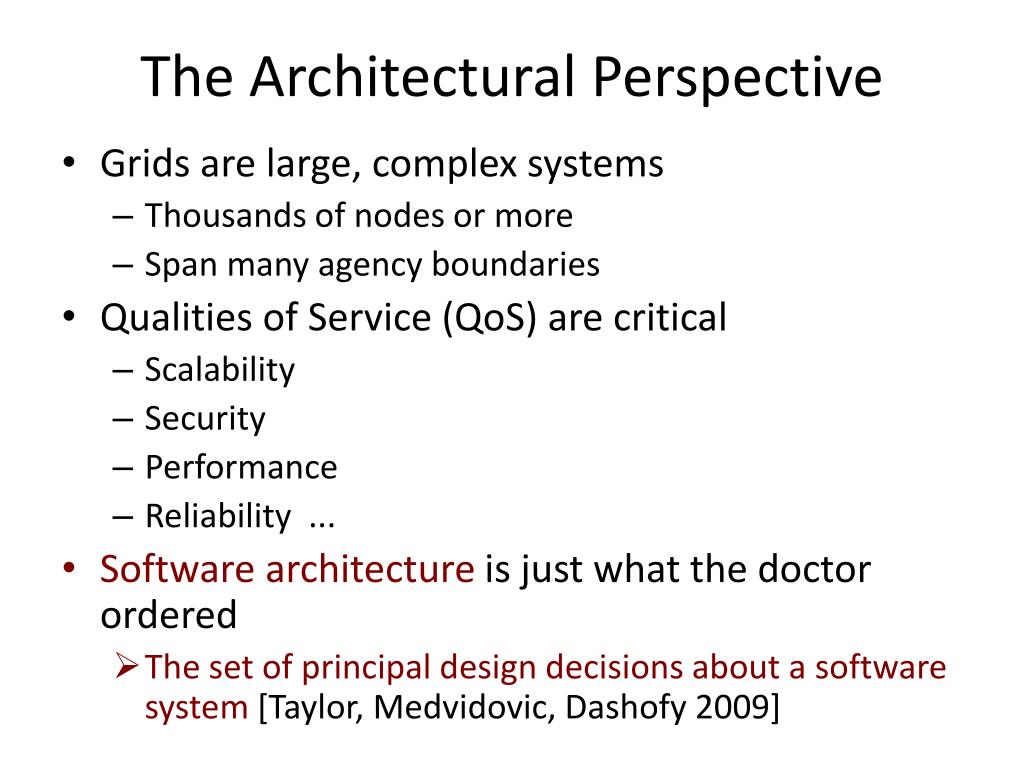 The Architectural Perspective

• Grids are large, complex systems
– Thousands of nodes or more
– Span many agency boundaries
• Qualities of Service (QoS) are critical
– Scalability
– Security
– Performance
– Reliability ...
• Software architecture is just what the doctor ordered
➢ The set of principal design decisions about a software system [Taylor, Medvidovic, Dashofy 2009]